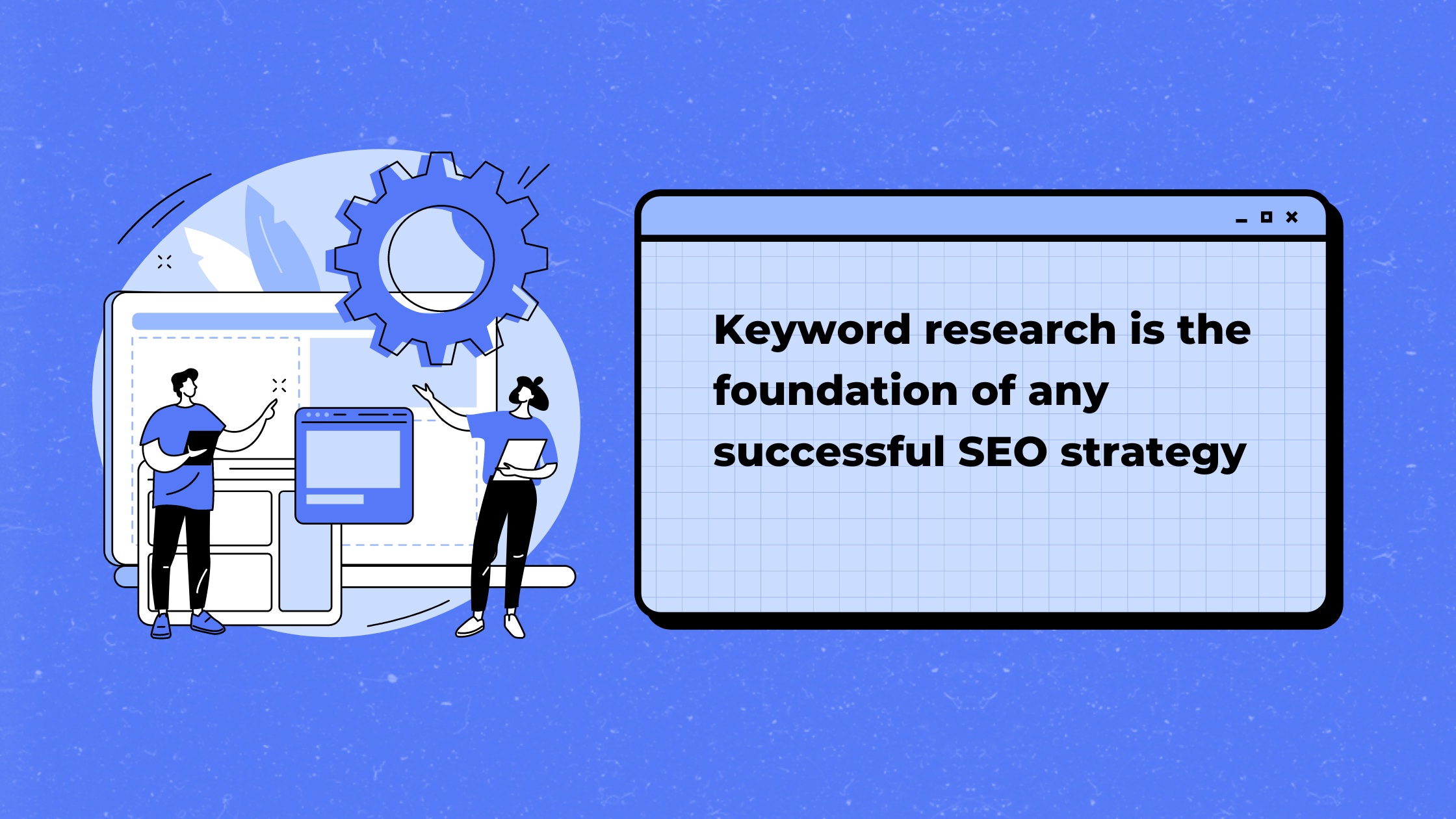 Keyword research is the foundation of any successful SEO strategy